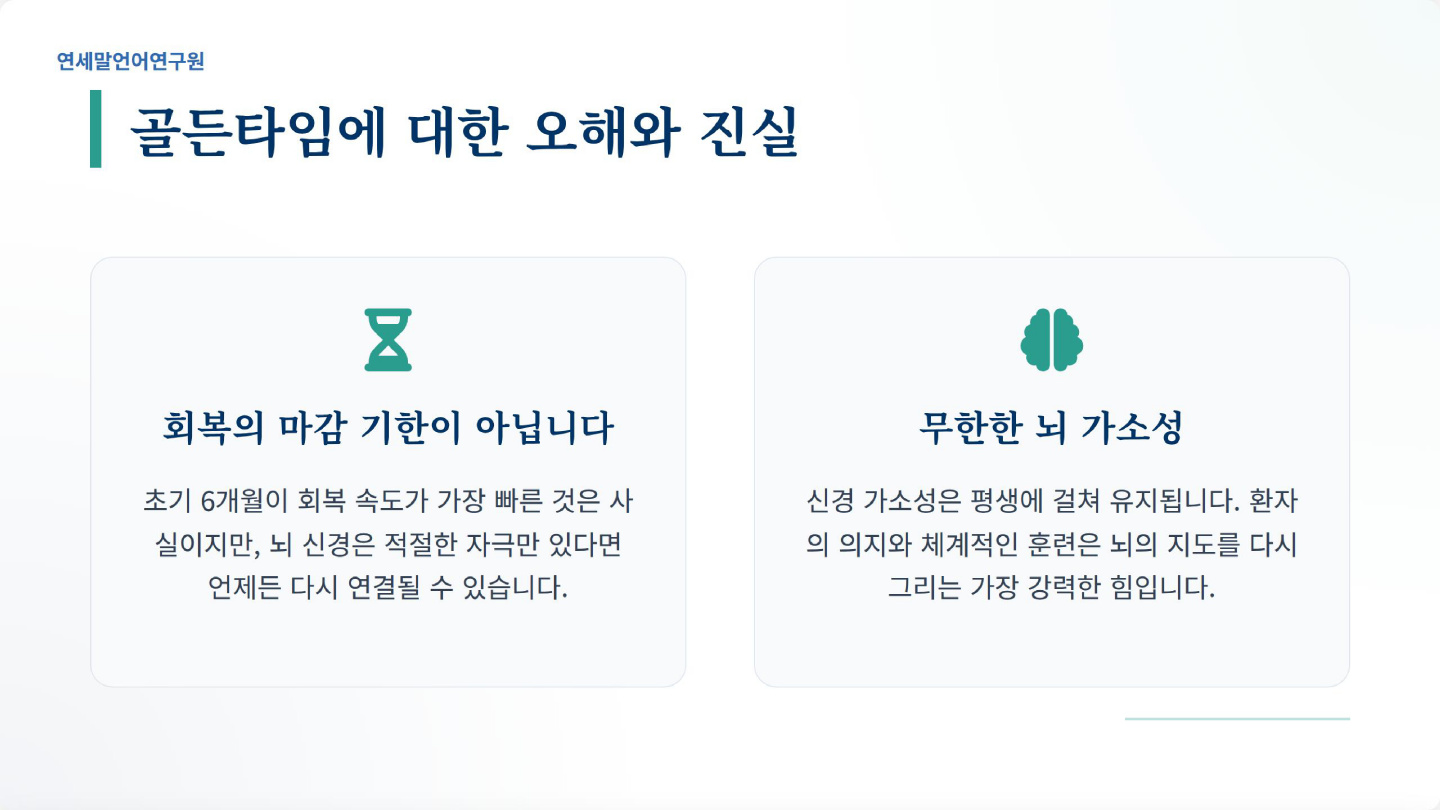 연세말언어연구원

골든타임에 대한 오해와 진실

회복의 마감 기한이 아닙니다

초기 6개월이 회복 속도가 가장 빠른 것은 사실이지만, 뇌 신경은 적절한 자극만 있다면 언제든 다시 연결될 수 있습니다.

무한한 뇌 가소성

신경 가소성은 평생에 걸쳐 유지됩니다. 환자의 의지와 체계적인 훈련은 뇌의 지도를 다시 그리는 가장 강력한 힘입니다.